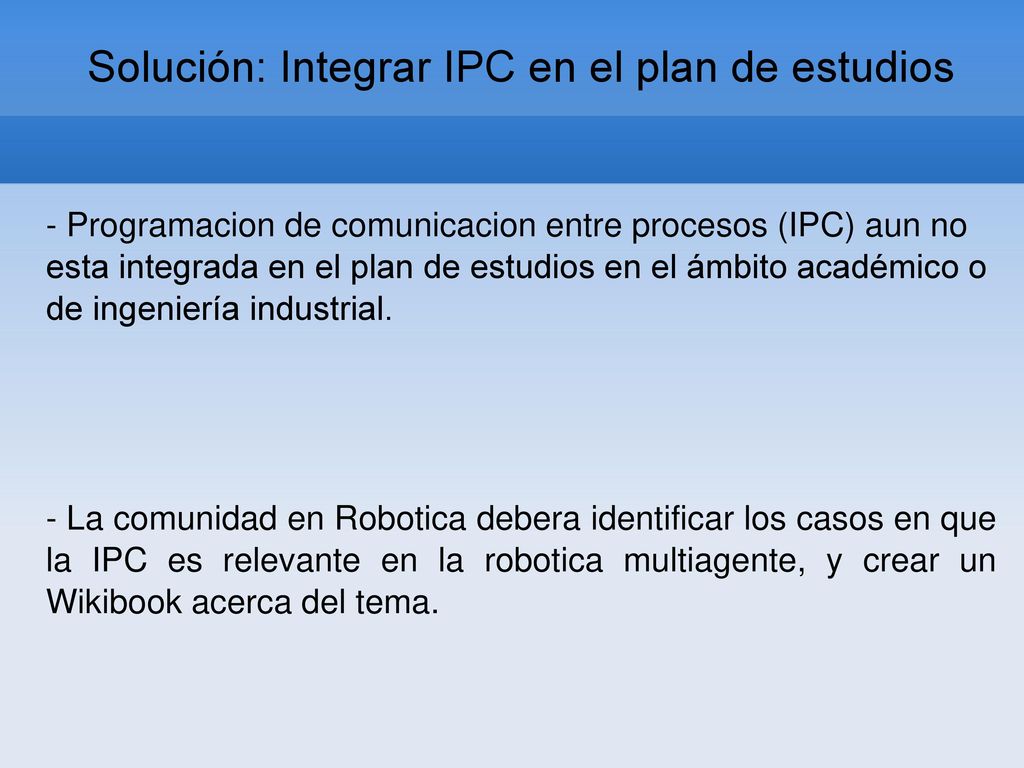 Solución: Integrar IPC en el plan de estudios

- Programacion de comunicacion entre procesos (IPC) aun no esta integrada en el plan de estudios en el ámbito académico o de ingeniería industrial.

- La comunidad en Robotica debera identificar los casos en que la IPC es relevante en la robotica multiagente, y crear un Wikibook acerca del tema.